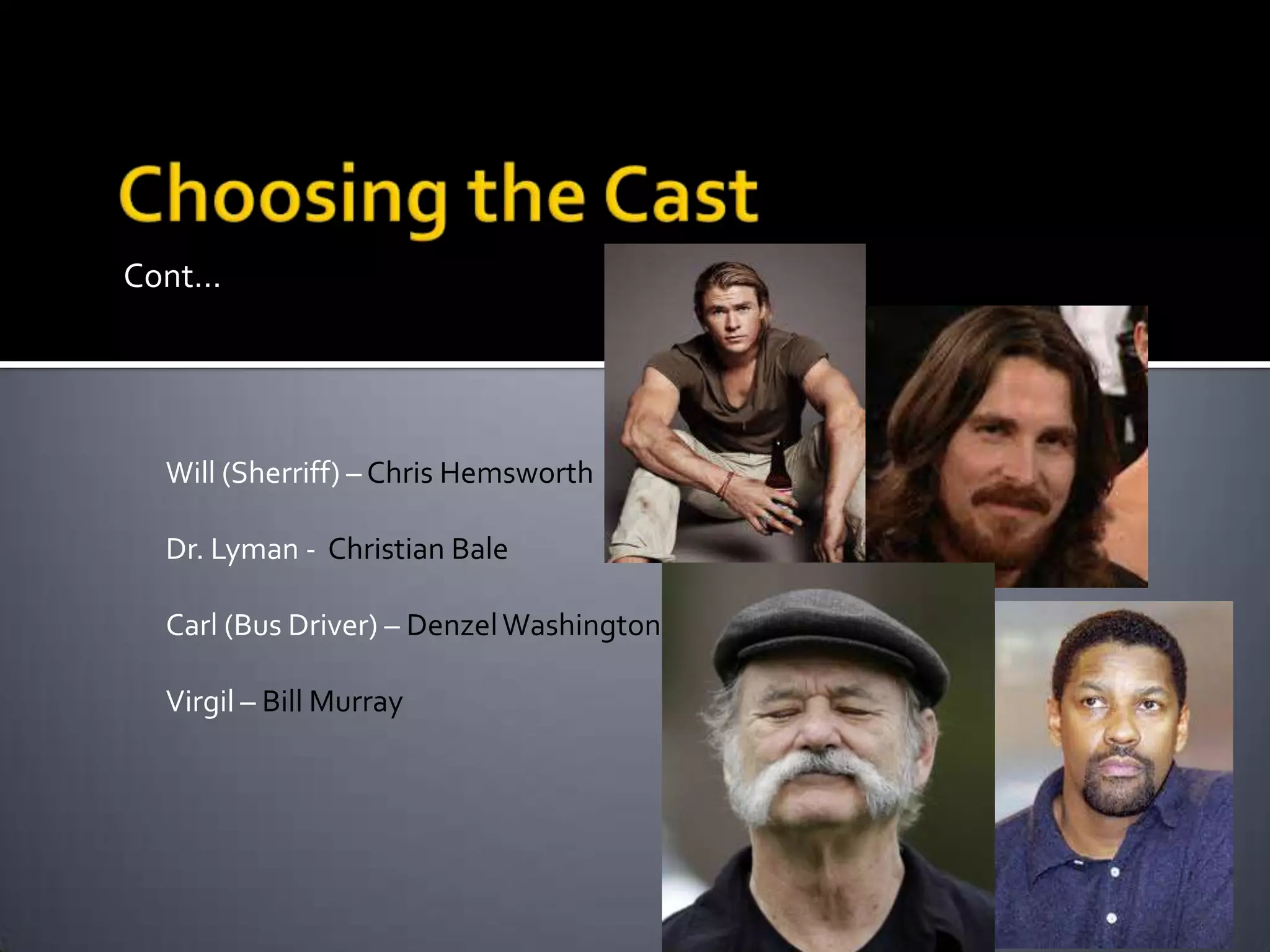 Choosing the Cast

Cont…

Will (Sherriff) – Chris Hemsworth

Dr. Lyman - Christian Bale

Carl (Bus Driver) – Denzel Washington

Virgil – Bill Murray